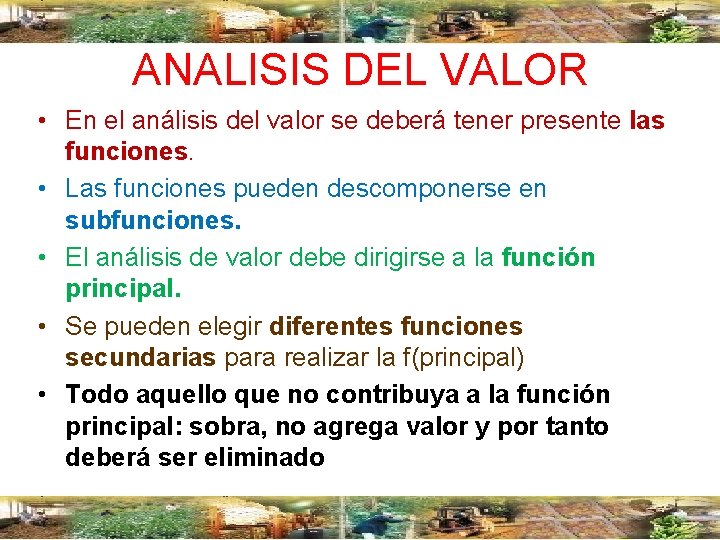 ANALISIS DEL VALOR

• En el análisis del valor se deberá tener presente las funciones.
• Las funciones pueden descomponerse en subfunciones.
• El análisis de valor debe dirigirse a la función principal.
• Se pueden elegir diferentes funciones secundarias para realizar la f(principal)
• Todo aquello que no contribuya a la función principal: sobra, no agrega valor y por tanto deberá ser eliminado